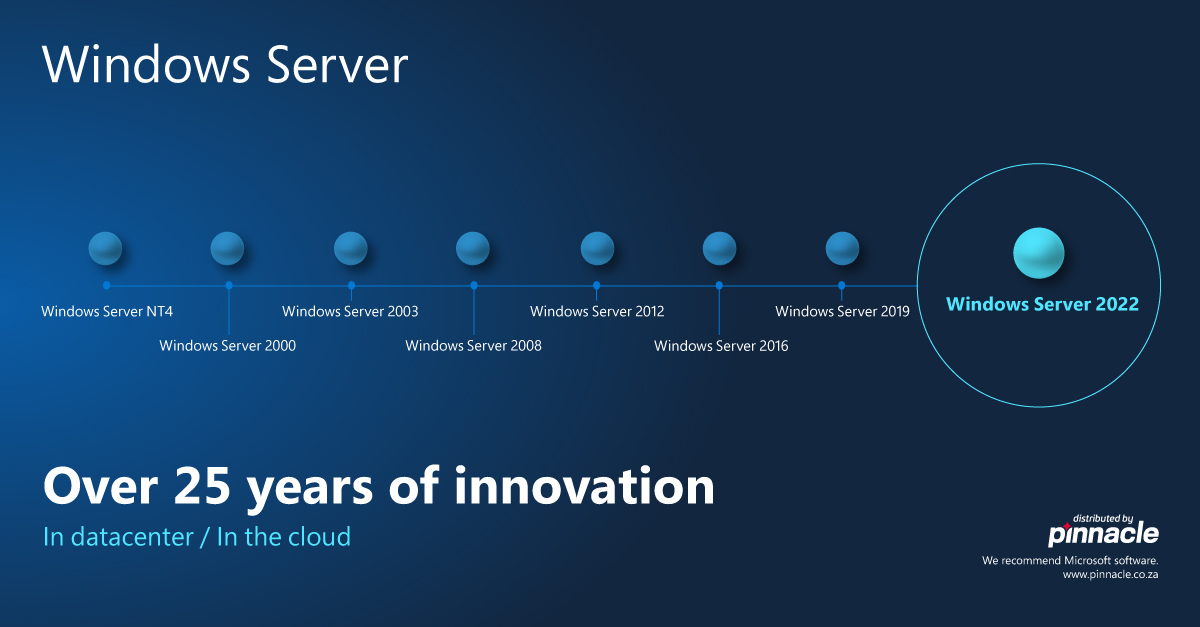 Windows Server

Windows Server NT4
Windows Server 2000
Windows Server 2003
Windows Server 2008
Windows Server 2012
Windows Server 2016
Windows Server 2019
Windows Server 2022

Over 25 years of innovation
In datacenter / In the cloud

distributed by
pinnacle
We recommend Microsoft software.
www.pinnacle.co.za